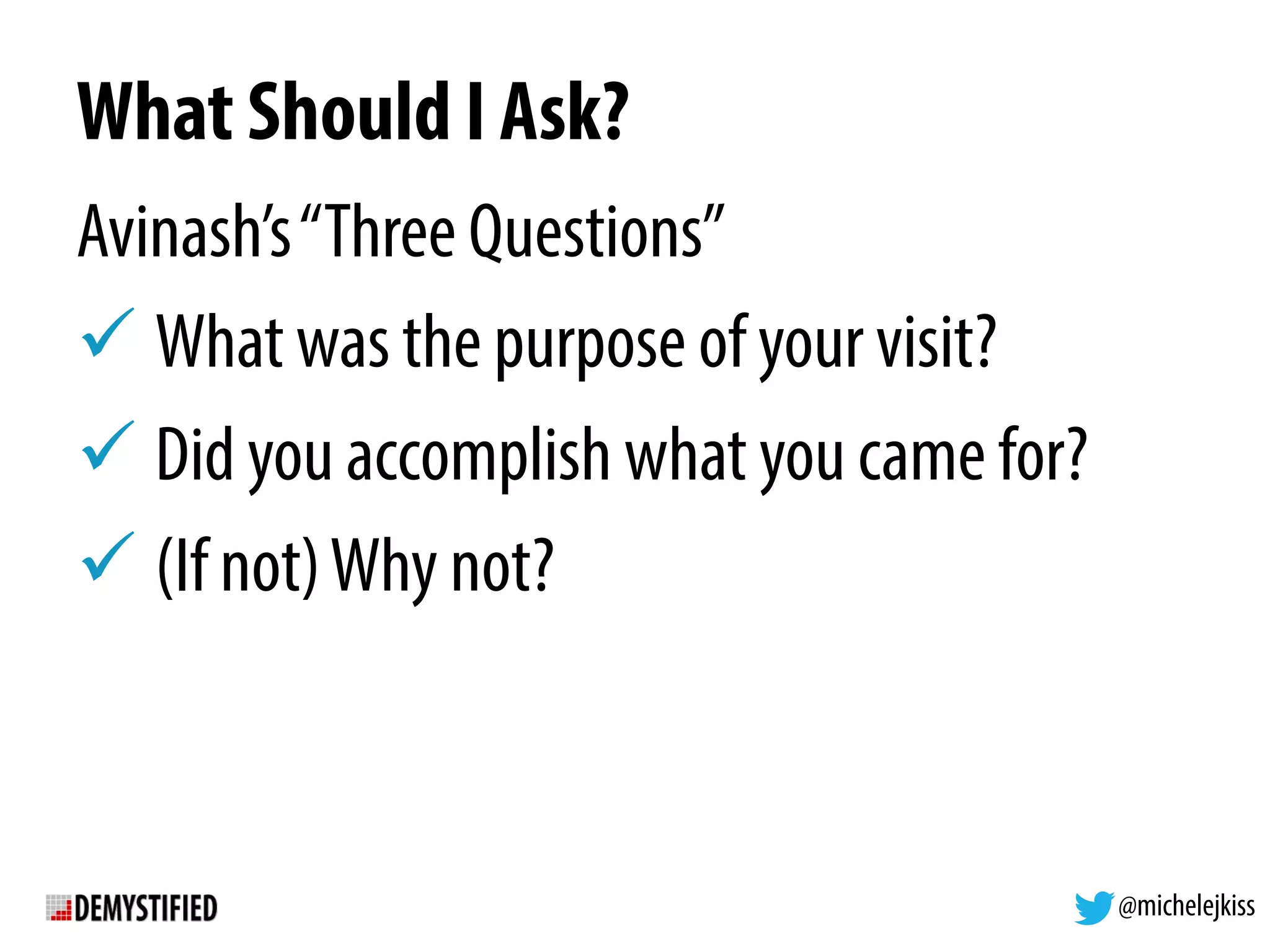 What Should I Ask?

Avinash's "Three Questions"

✓ What was the purpose of your visit?

✓ Did you accomplish what you came for?

✓ (If not) Why not?

DEMYSTIFIED

@michelejkiss